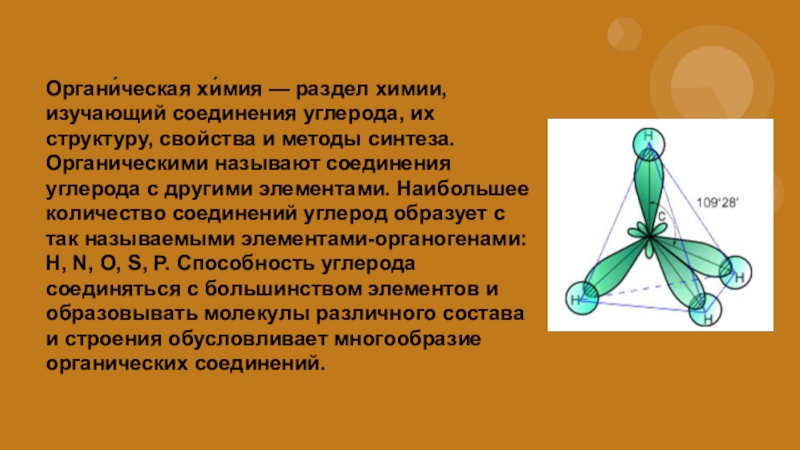 Органи́ческая хи́мия — раздел химии, изучающий соединения углерода, их структуру, свойства и методы синтеза. Органическими называют соединения углерода с другими элементами. Наибольшее количество соединений углерод образует с так называемыми элементами-органогенами: H, N, O, S, P. Способность углерода соединяться с большинством элементов и образовывать молекулы различного состава и строения обусловливает многообразие органических соединений.

H
109°28'
C
H
H
H